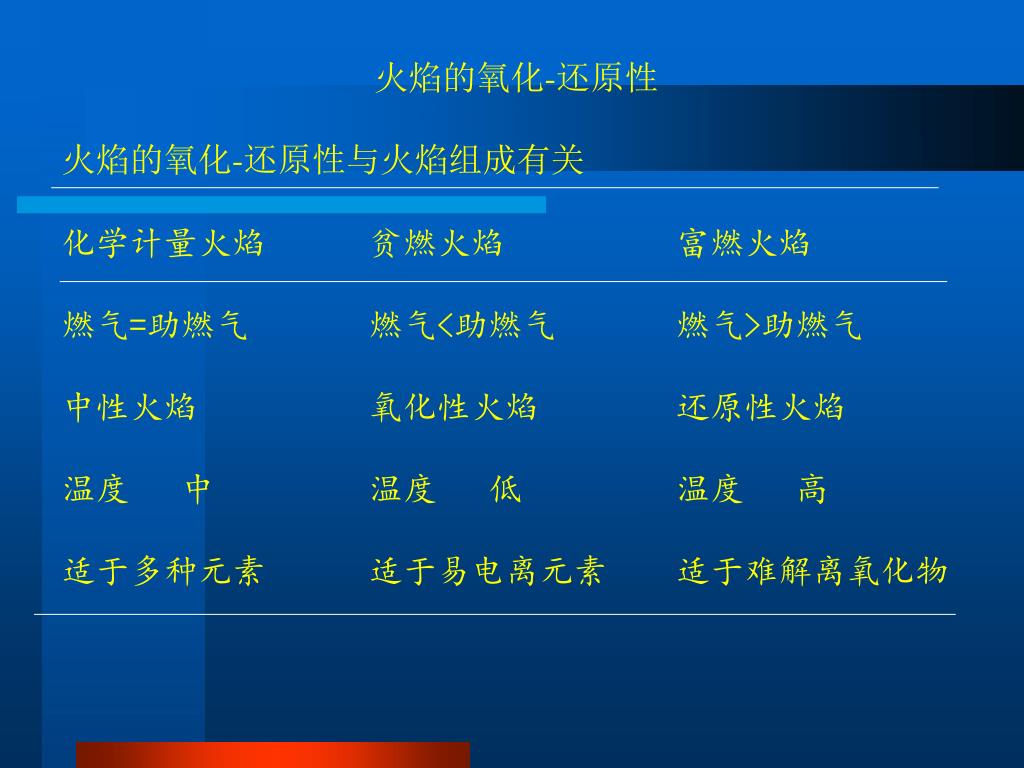 火焰的氧化-还原性

火焰的氧化-还原性与火焰组成有关

| 化学计量火焰 | 贫燃火焰 | 富燃火焰 |
|---|---|---|
| 燃气=助燃气 | 燃气<助燃气 | 燃气>助燃气 |
| 中性火焰 | 氧化性火焰 | 还原性火焰 |
| 温度　中 | 温度　低 | 温度　高 |
| 适于多种元素 | 适于易电离元素 | 适于难解离氧化物 |